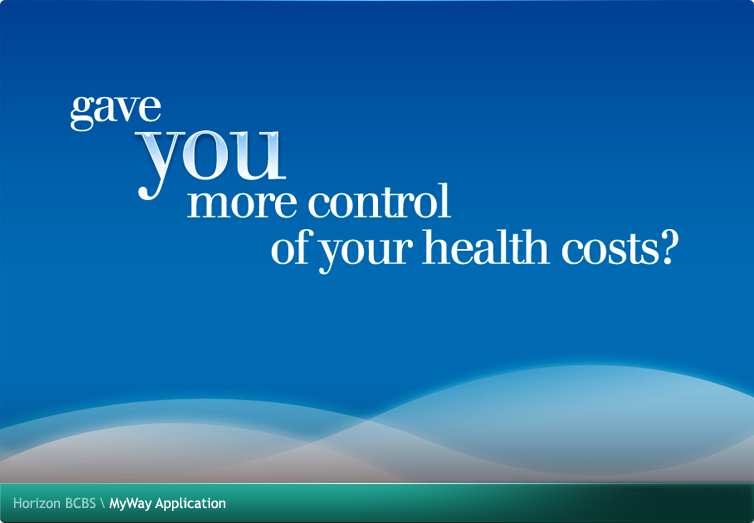 gave you more control of your health costs?

Horizon BCBS \ MyWay Application